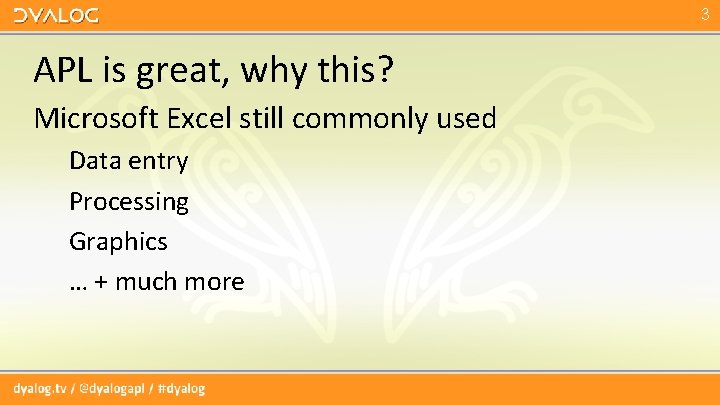 DYALOG

3

APL is great, why this?

Microsoft Excel still commonly used

Data entry

Processing

Graphics

… + much more

dyalog.tv / @dyalogapl / #dyalog